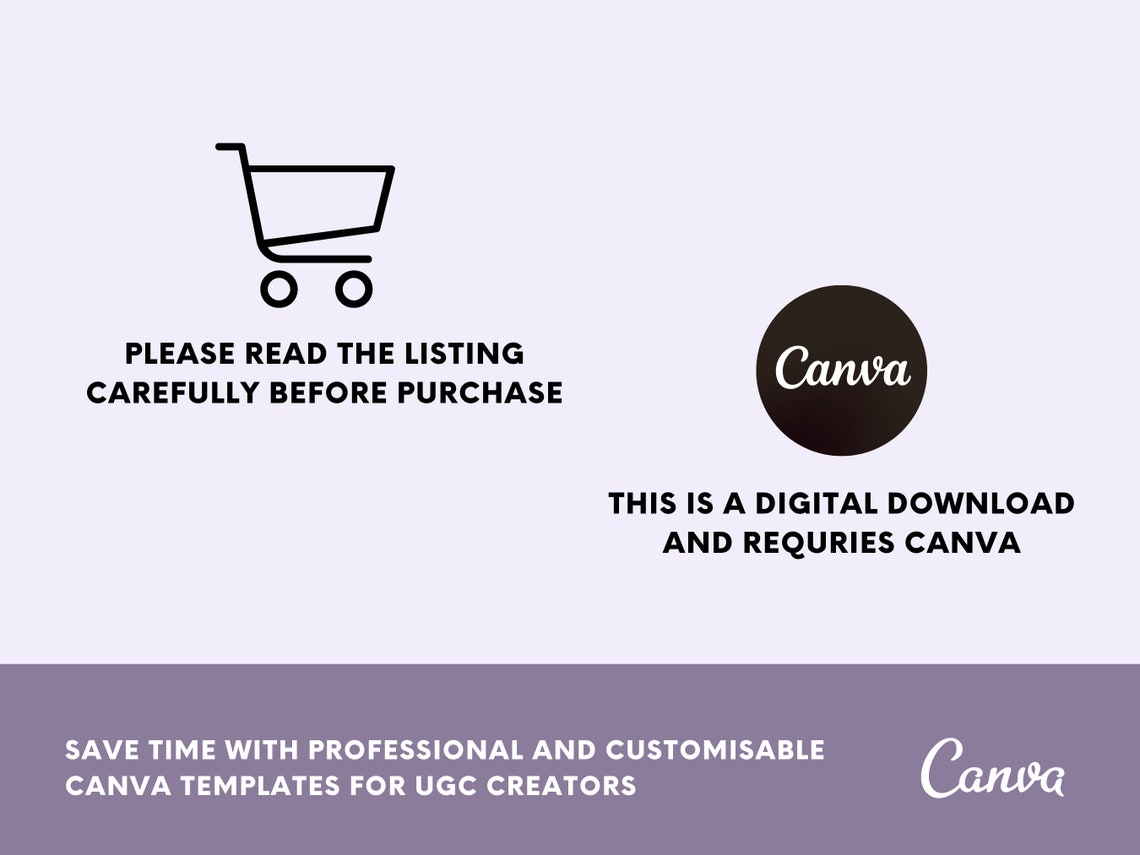 PLEASE READ THE LISTING CAREFULLY BEFORE PURCHASE

Canva

THIS IS A DIGITAL DOWNLOAD AND REQURIES CANVA

SAVE TIME WITH PROFESSIONAL AND CUSTOMISABLE CANVA TEMPLATES FOR UGC CREATORS

Canva